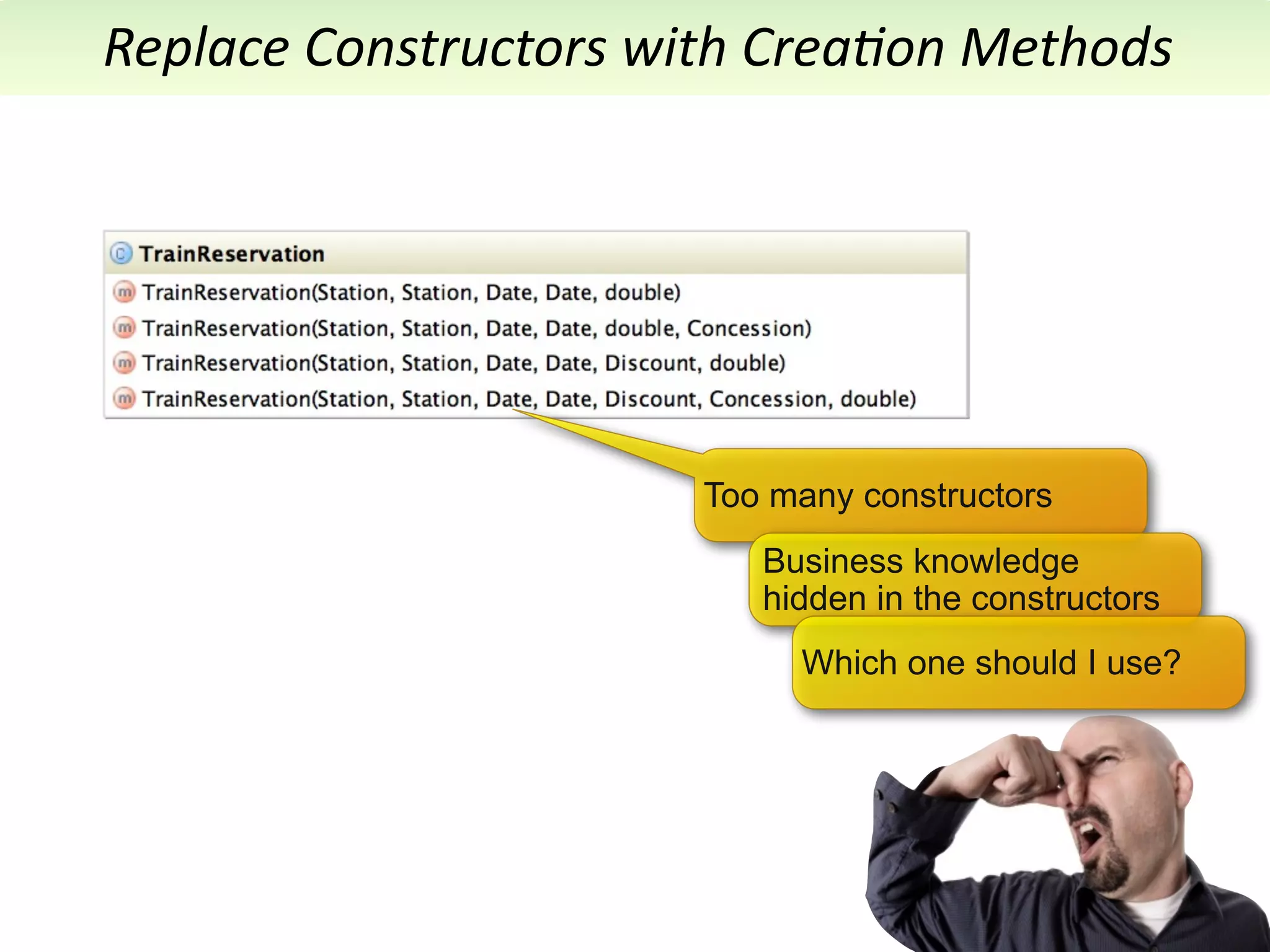 Replace Constructors with Creation Methods

C TrainReservation
m TrainReservation(Station, Station, Date, Date, double)
m TrainReservation(Station, Station, Date, Date, double, Concession)
m TrainReservation(Station, Station, Date, Date, Discount, double)
m TrainReservation(Station, Station, Date, Date, Discount, Concession, double)

Too many constructors

Business knowledge hidden in the constructors

Which one should I use?